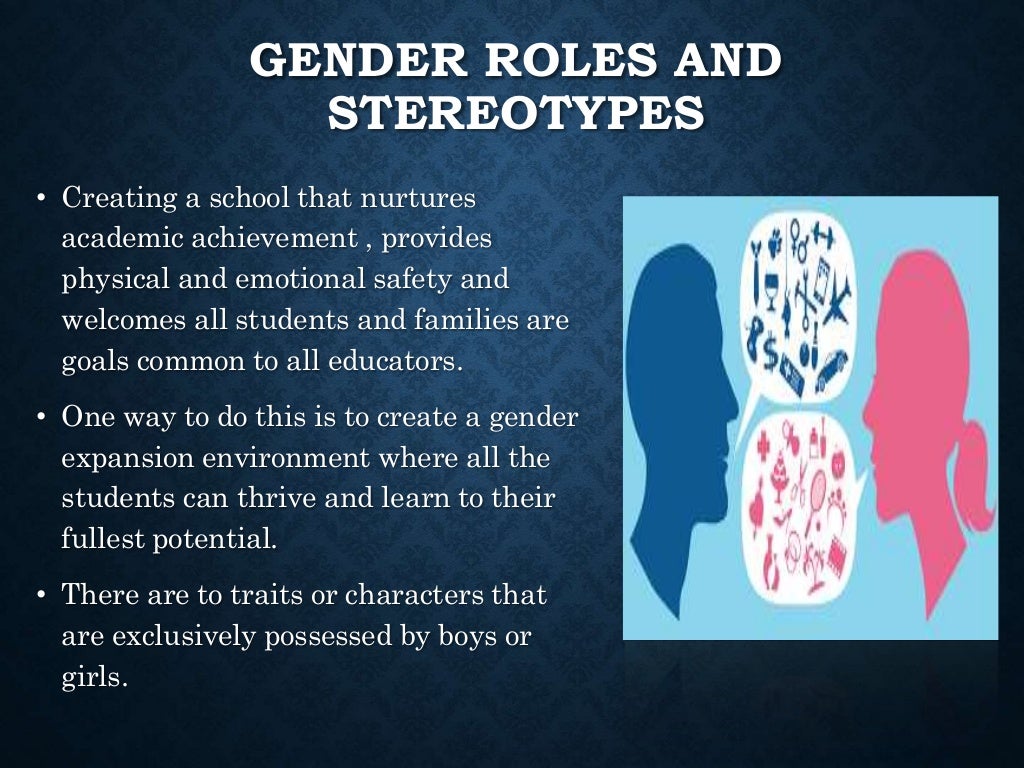 GENDER ROLES AND STEREOTYPES

• Creating a school that nurtures academic achievement , provides physical and emotional safety and welcomes all students and families are goals common to all educators.

• One way to do this is to create a gender expansion environment where all the students can thrive and learn to their fullest potential.

• There are to traits or characters that are exclusively possessed by boys or girls.